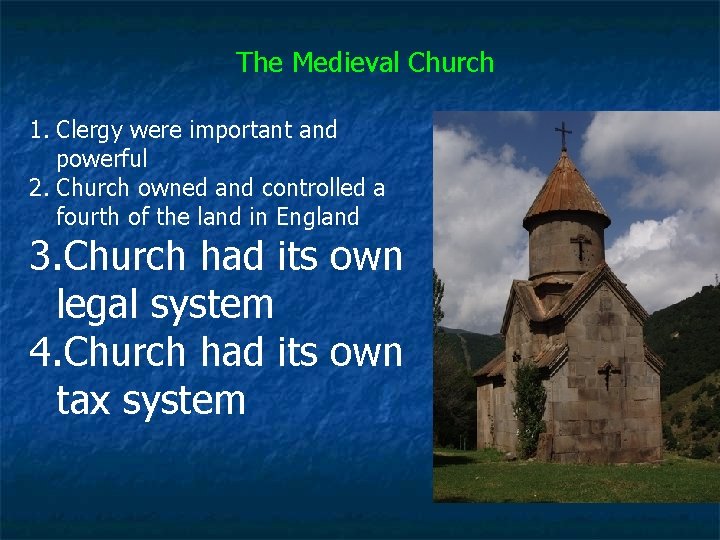 The Medieval Church

1. Clergy were important and powerful
2. Church owned and controlled a fourth of the land in England
3. Church had its own legal system
4. Church had its own tax system